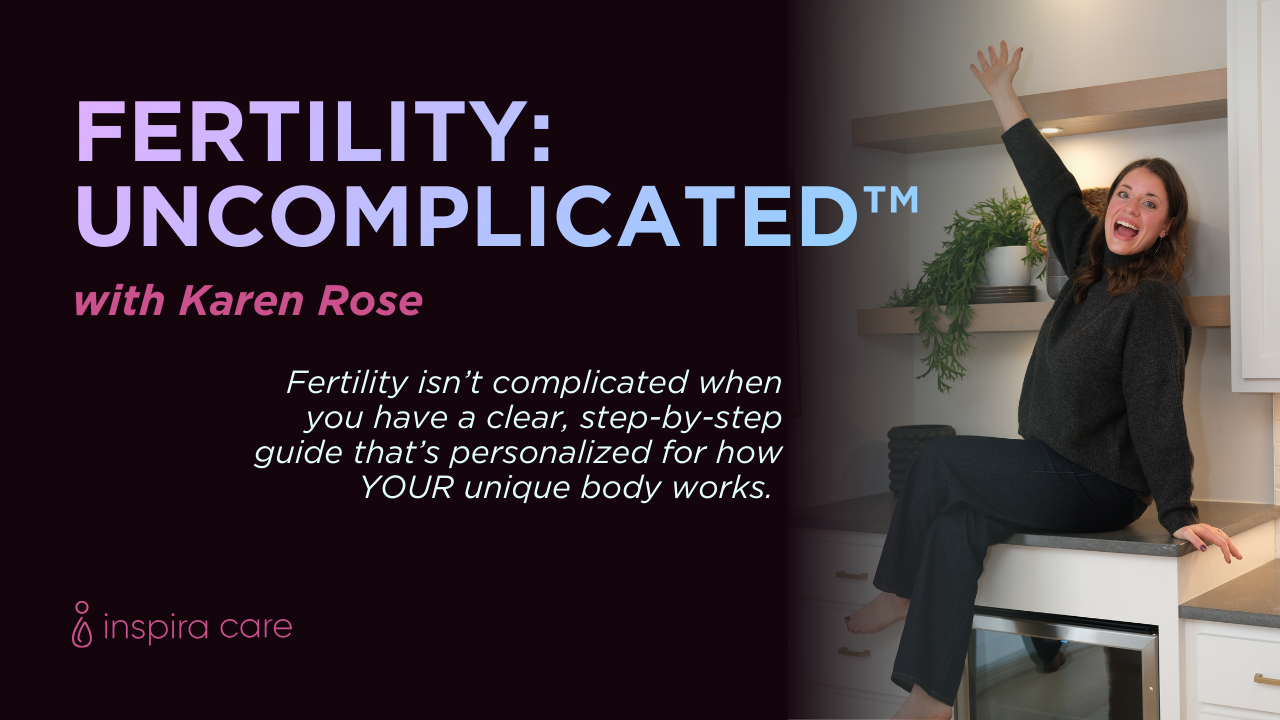 FERTILITY: UNCOMPLICATED™

with Karen Rose

Fertility isn't complicated when you have a clear, step-by-step guide that's personalized for how YOUR unique body works.

inspira care